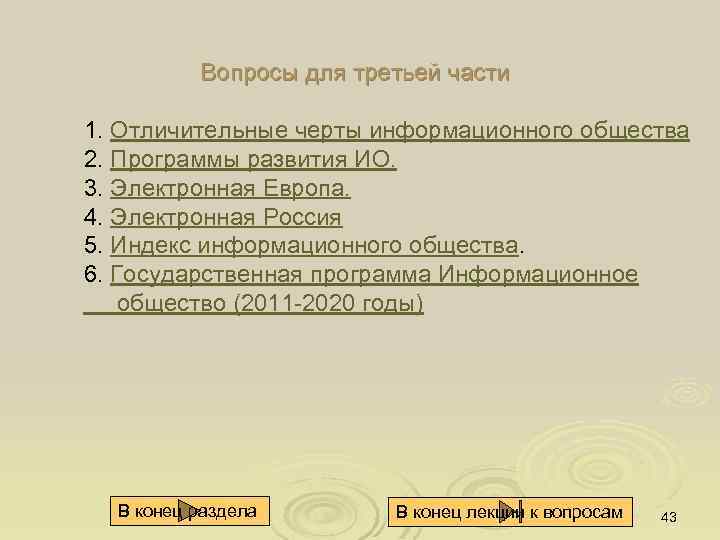 Вопросы для третьей части

1. Отличительные черты информационного общества
2. Программы развития ИО.
3. Электронная Европа.
4. Электронная Россия
5. Индекс информационного общества.
6. Государственная программа Информационное общество (2011-2020 годы)

В конец раздела

В конец лекции к вопросам

43